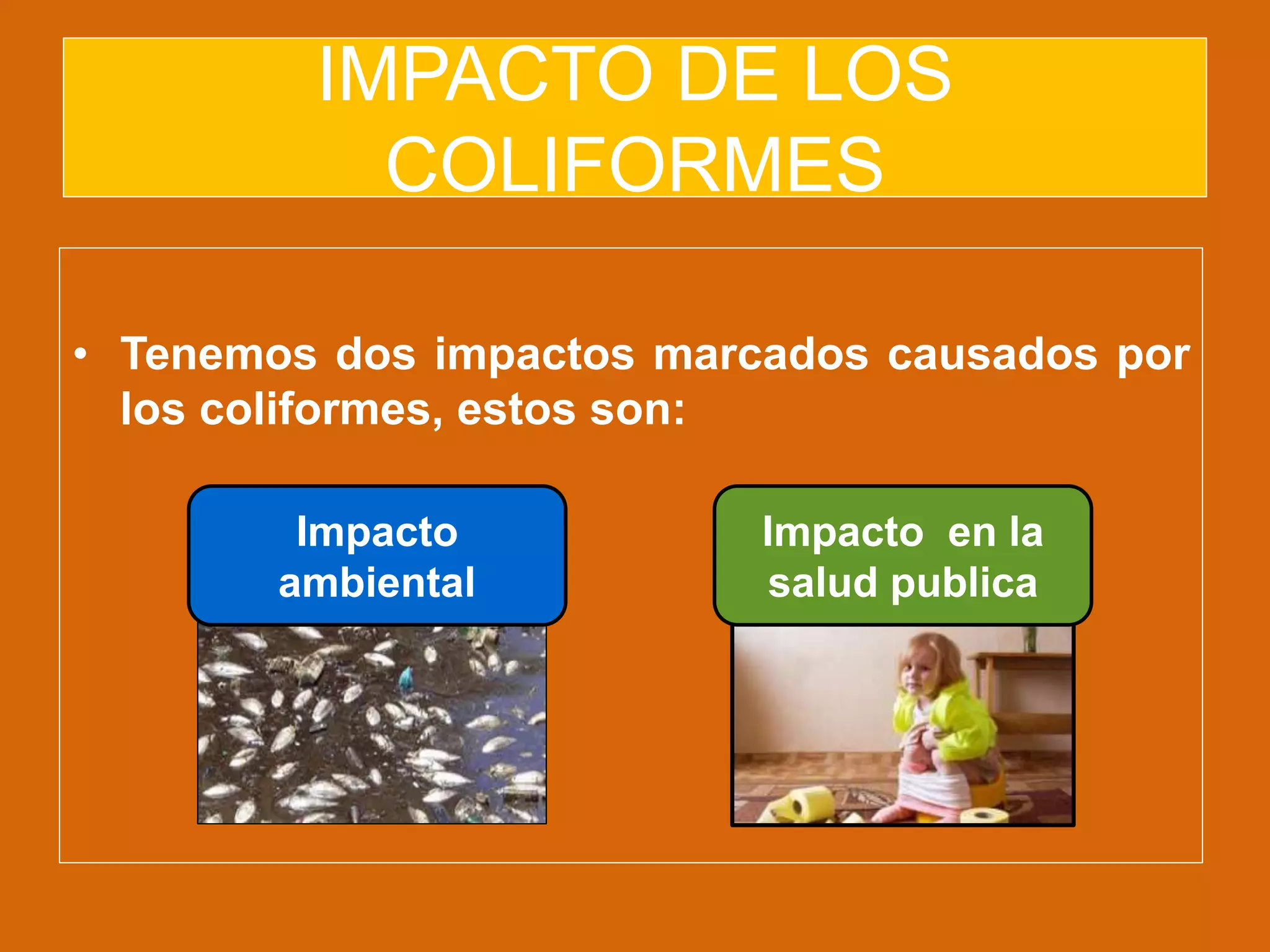 IMPACTO DE LOS COLIFORMES

• Tenemos dos impactos marcados causados por los coliformes, estos son:

Impacto ambiental

Impacto en la salud publica